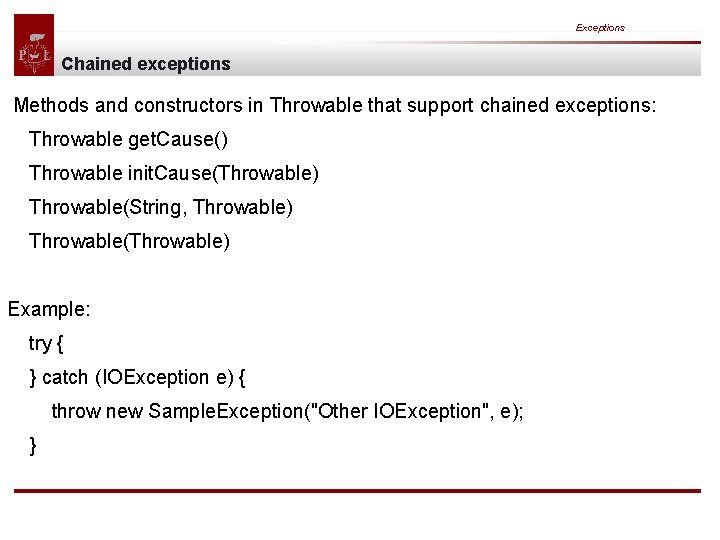 Exceptions

P Ł

Chained exceptions

Methods and constructors in Throwable that support chained exceptions:

Throwable getCause()

Throwable initCause(Throwable)

Throwable(String, Throwable)

Throwable(Throwable)

Example:

try {

} catch (IOException e) {

throw new SampleException("Other IOException", e);

}